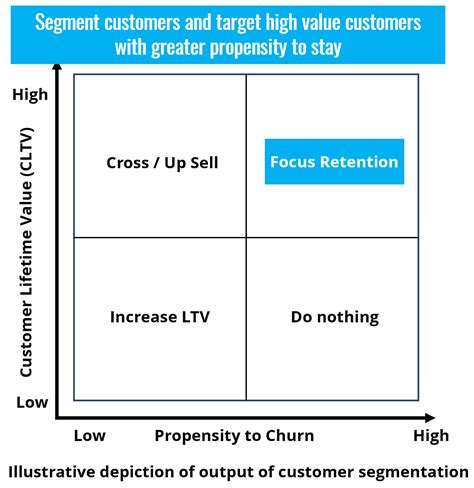 Segment customers and target high value customers with greater propensity to stay

High

Customer Lifetime Value (CLTV)

Low

Cross / Up Sell

Focus Retention

Increase LTV

Do nothing

Low

Propensity to Churn

High

Illustrative depiction of output of customer segmentation